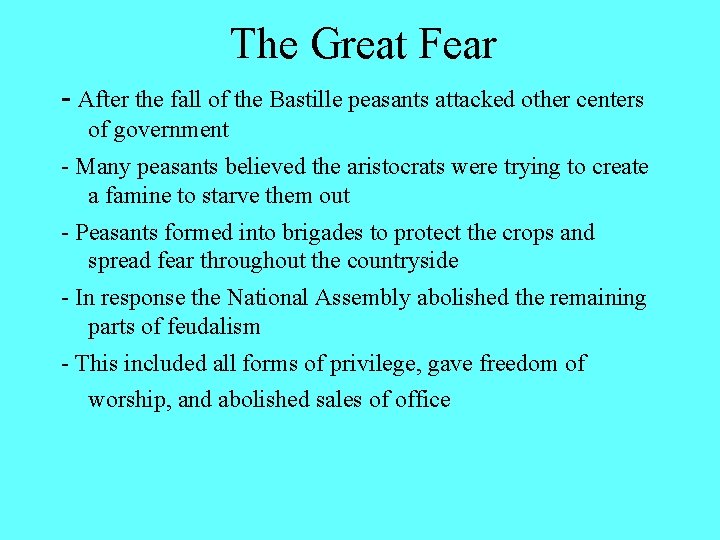 The Great Fear

- After the fall of the Bastille peasants attacked other centers of government

- Many peasants believed the aristocrats were trying to create a famine to starve them out

- Peasants formed into brigades to protect the crops and spread fear throughout the countryside

- In response the National Assembly abolished the remaining parts of feudalism

- This included all forms of privilege, gave freedom of worship, and abolished sales of office